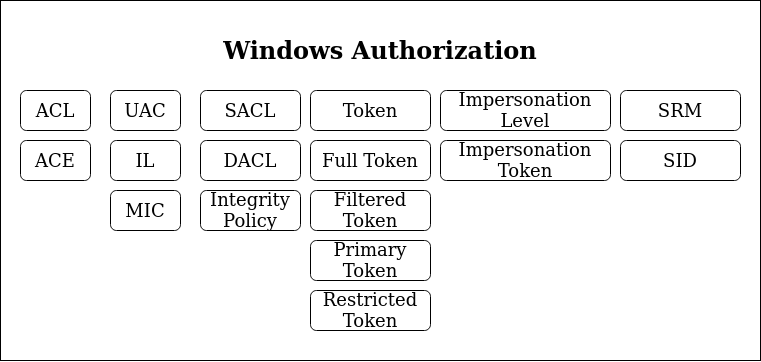 Windows Authorization

ACL
ACE

UAC
IL
MIC

SACL
DACL
Integrity Policy

Token
Full Token
Filtered Token
Primary Token
Restricted Token

Impersonation Level
Impersonation Token

SRM
SID